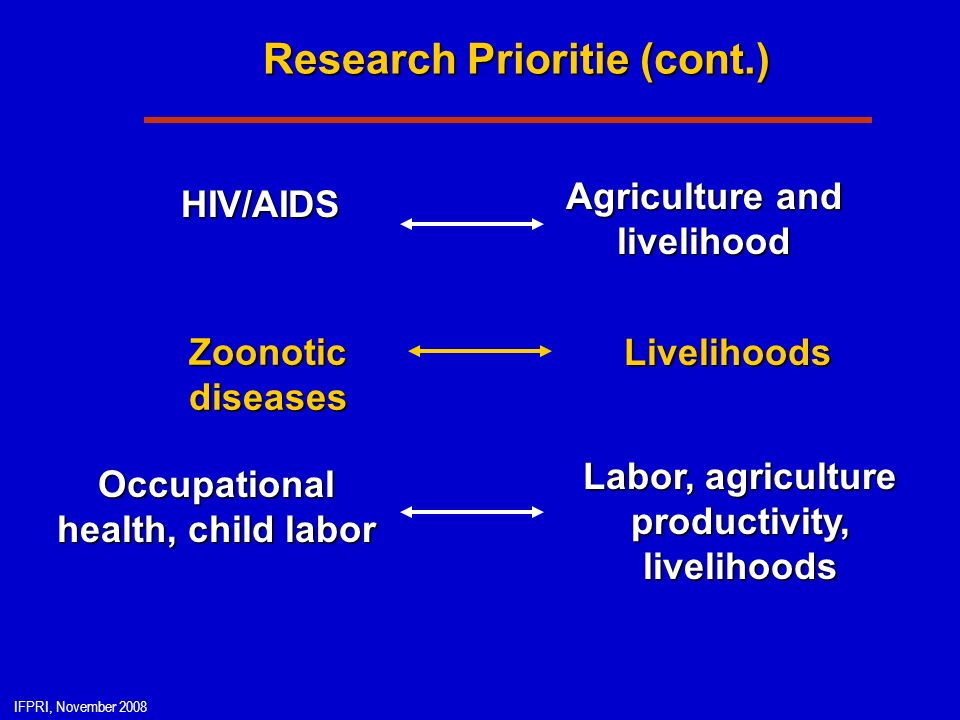 Research Prioritie (cont.)

HIV/AIDS

Agriculture and livelihood

Zoonotic diseases

Livelihoods

Occupational health, child labor

Labor, agriculture productivity, livelihoods

IFPRI, November 2008